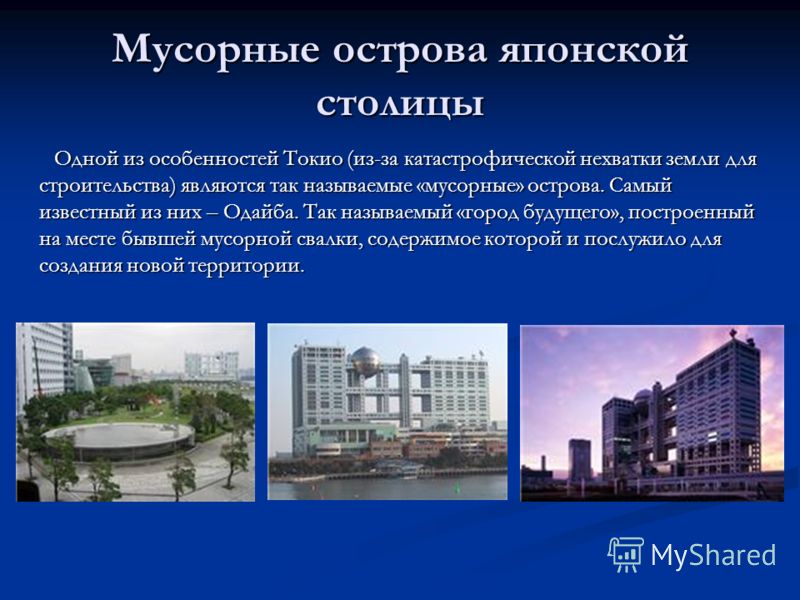 Мусорные острова японской столицы

Одной из особенностей Токио (из-за катастрофической нехватки земли для строительства) являются так называемые «мусорные» острова. Самый известный из них – Одайба. Так называемый «город будущего», построенный на месте бывшей мусорной свалки, содержимое которой и послужило для создания новой территории.

MyShared